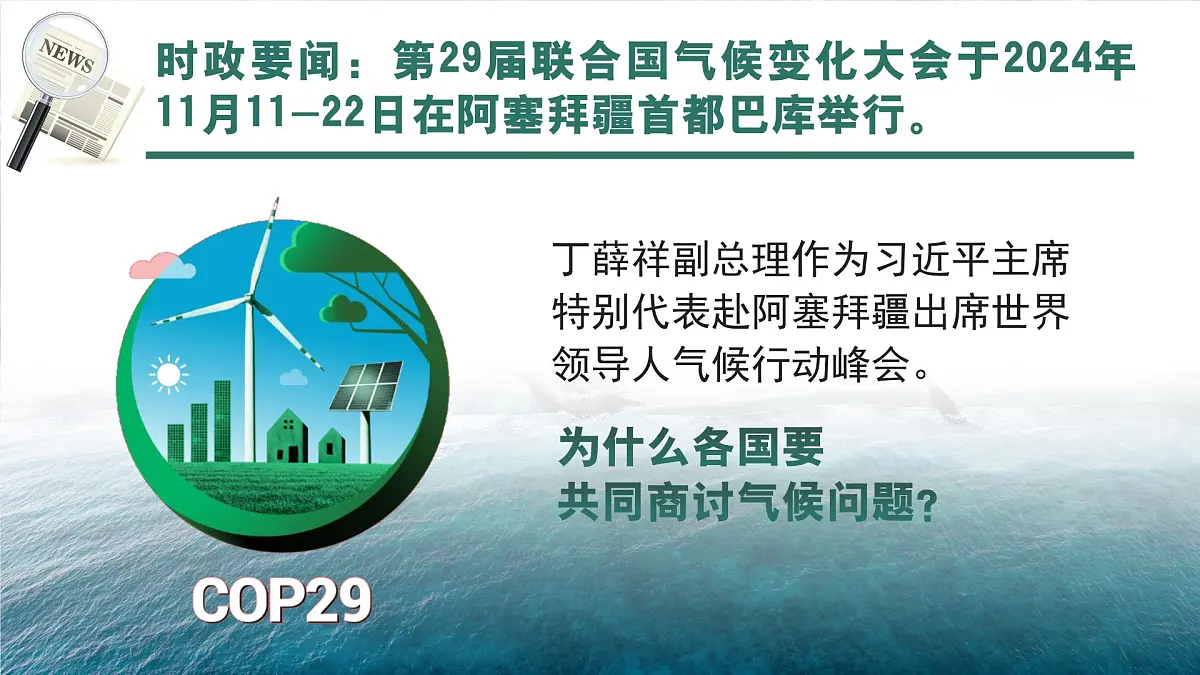 NEWS

时政要闻：第29届联合国气候变化大会于2024年11月11—22日在阿塞拜疆首都巴库举行。

丁薛祥副总理作为习近平主席特别代表赴阿塞拜疆出席世界领导人气候行动峰会。

为什么各国要共同商讨气候问题？

COP29